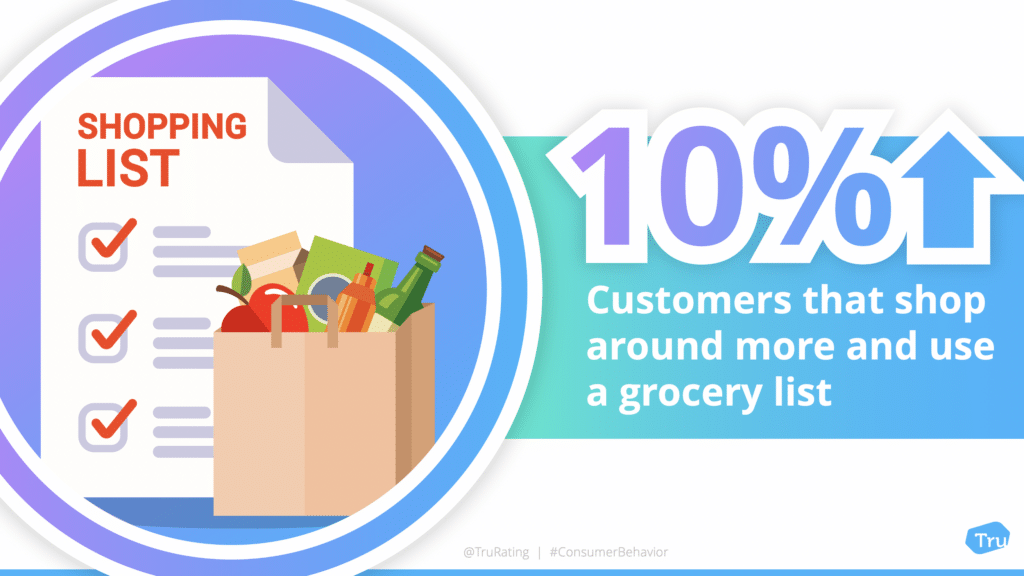 SHOPPING LIST

10%

Customers that shop around more and use a grocery list

@TruRating | #ConsumerBehavior

Tru